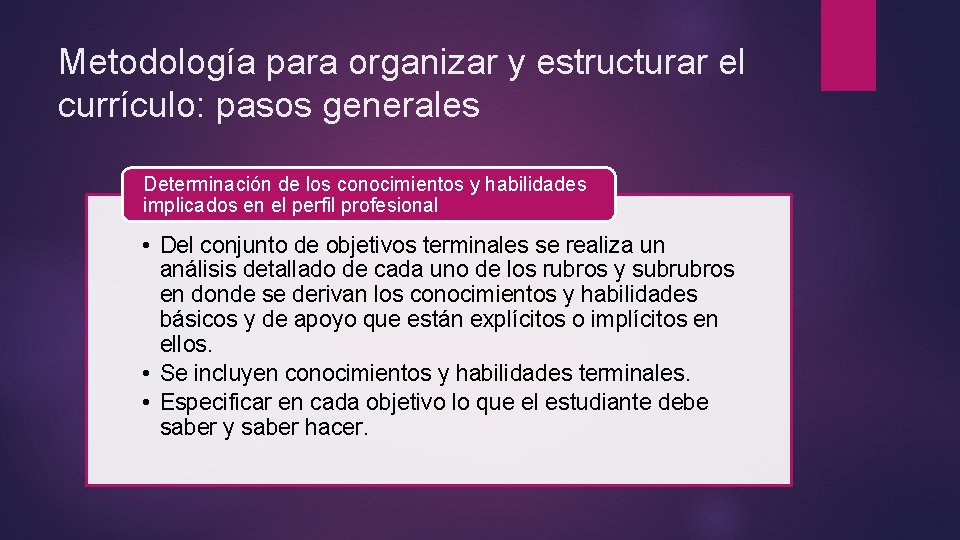 Metodología para organizar y estructurar el currículo: pasos generales

Determinación de los conocimientos y habilidades implicados en el perfil profesional

• Del conjunto de objetivos terminales se realiza un análisis detallado de cada uno de los rubros y subrubros en donde se derivan los conocimientos y habilidades básicos y de apoyo que están explícitos o implícitos en ellos.
• Se incluyen conocimientos y habilidades terminales.
• Especificar en cada objetivo lo que el estudiante debe saber y saber hacer.